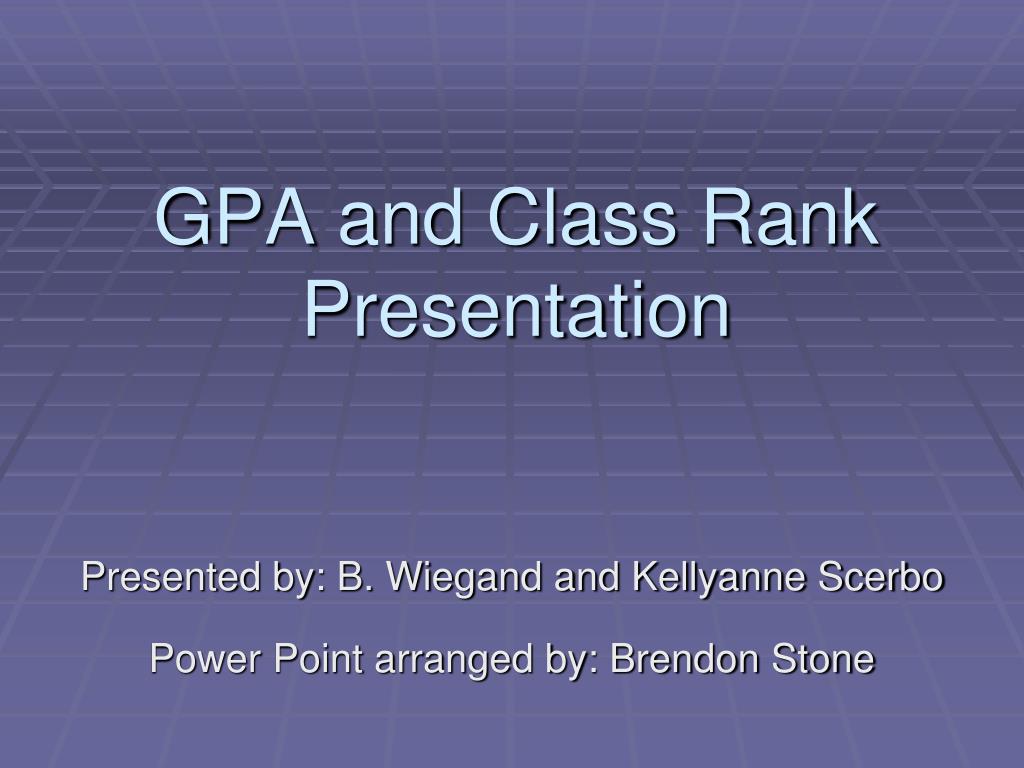 GPA and Class Rank Presentation

Presented by: B. Wiegand and Kellyanne Scerbo

Power Point arranged by: Brendon Stone